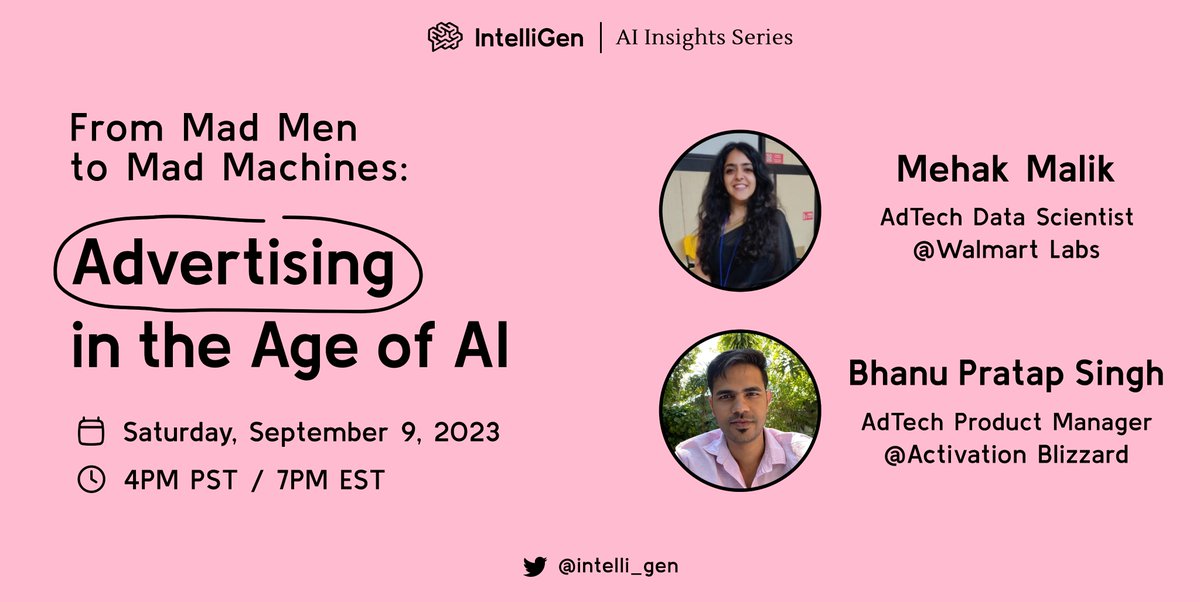 IntelliGen | AI Insights Series

From Mad Men to Mad Machines:

Advertising in the Age of AI

Saturday, September 9, 2023

4PM PST / 7PM EST

Mehak Malik

AdTech Data Scientist @Walmart Labs

Bhanu Pratap Singh

AdTech Product Manager @Activation Blizzard

@intelli_gen